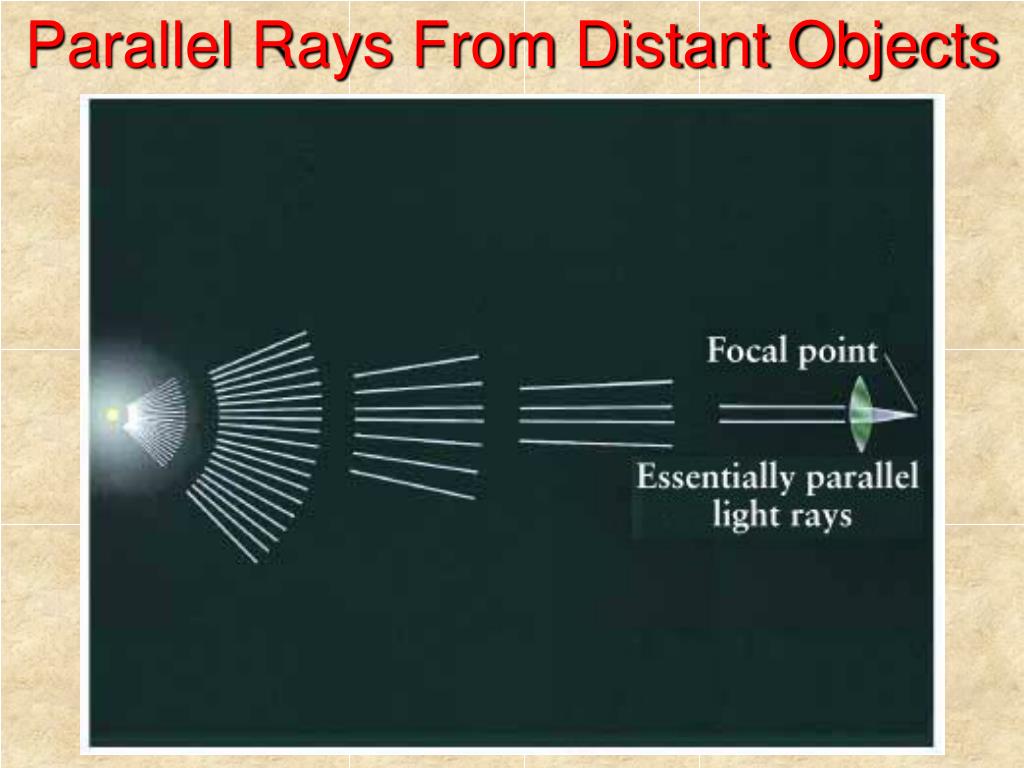 Parallel Rays From Distant Objects

Focal point

Essentially parallel light rays